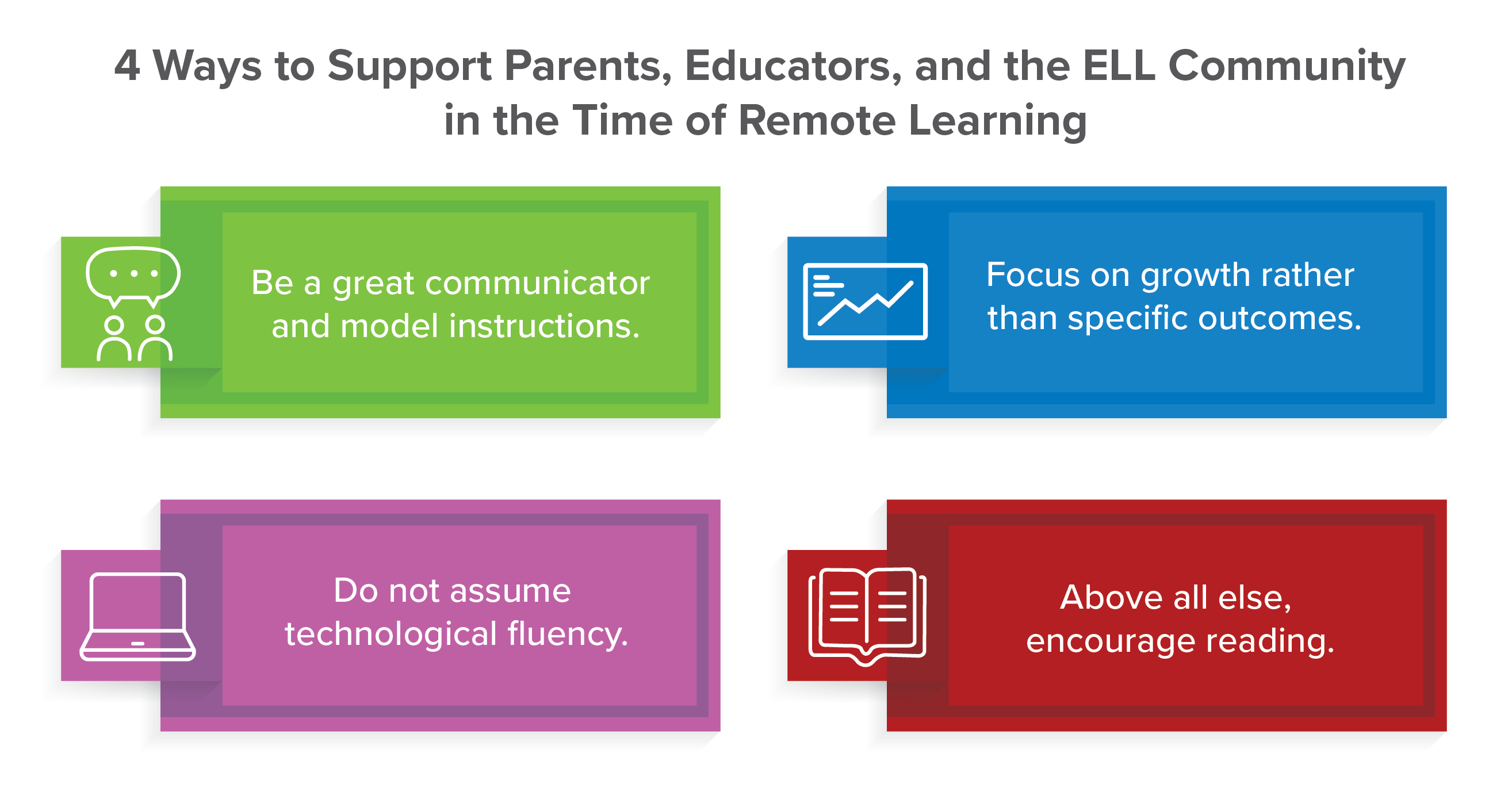 4 Ways to Support Parents, Educators, and the ELL Community in the Time of Remote Learning

Be a great communicator and model instructions.

Focus on growth rather than specific outcomes.

Do not assume technological fluency.

Above all else, encourage reading.